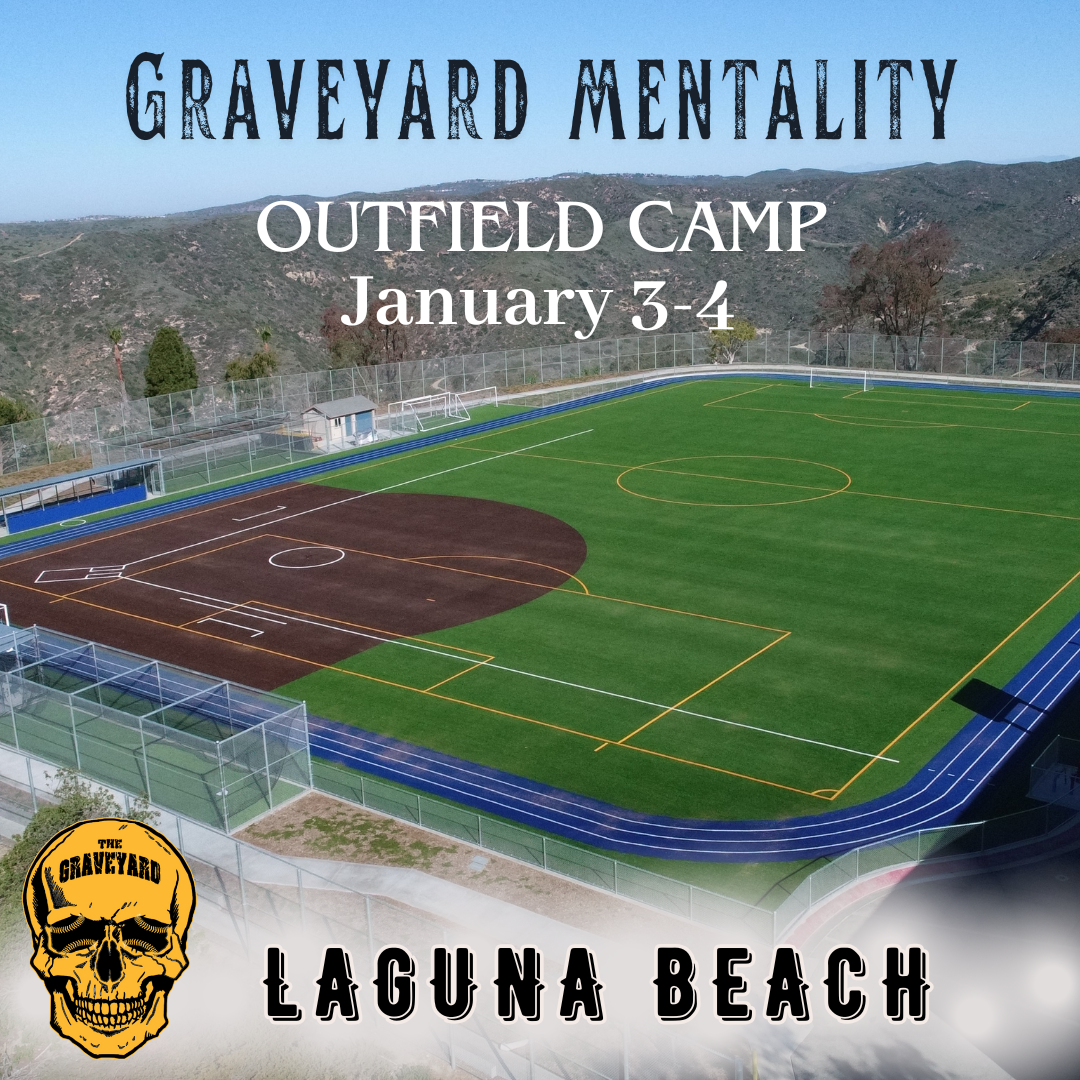 GRAVEYARD MENTALITY

OUTFIELD CAMP
January 3-4

THE GRAVEYARD

LAGUNA BEACH